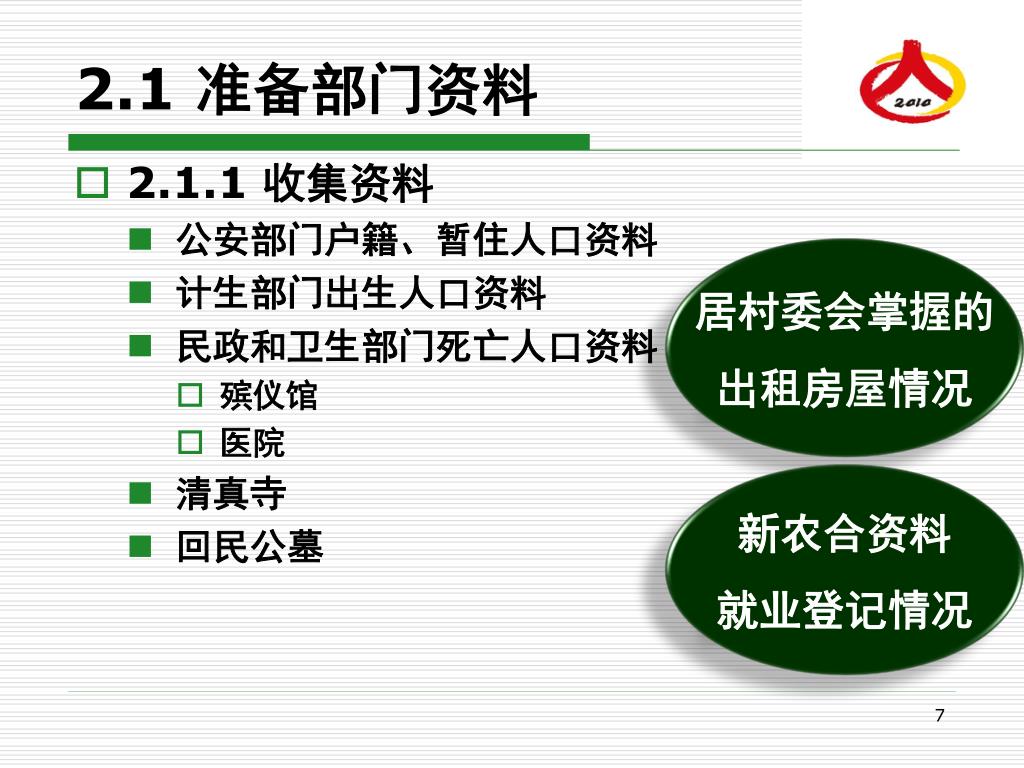 2.1 准备部门资料

2010

2.1.1 收集资料

公安部门户籍、暂住人口资料

计生部门出生人口资料

民政和卫生部门死亡人口资料

殡仪馆

医院

清真寺

回民公墓

居村委会掌握的

出租房屋情况

新农合资料

就业登记情况

7